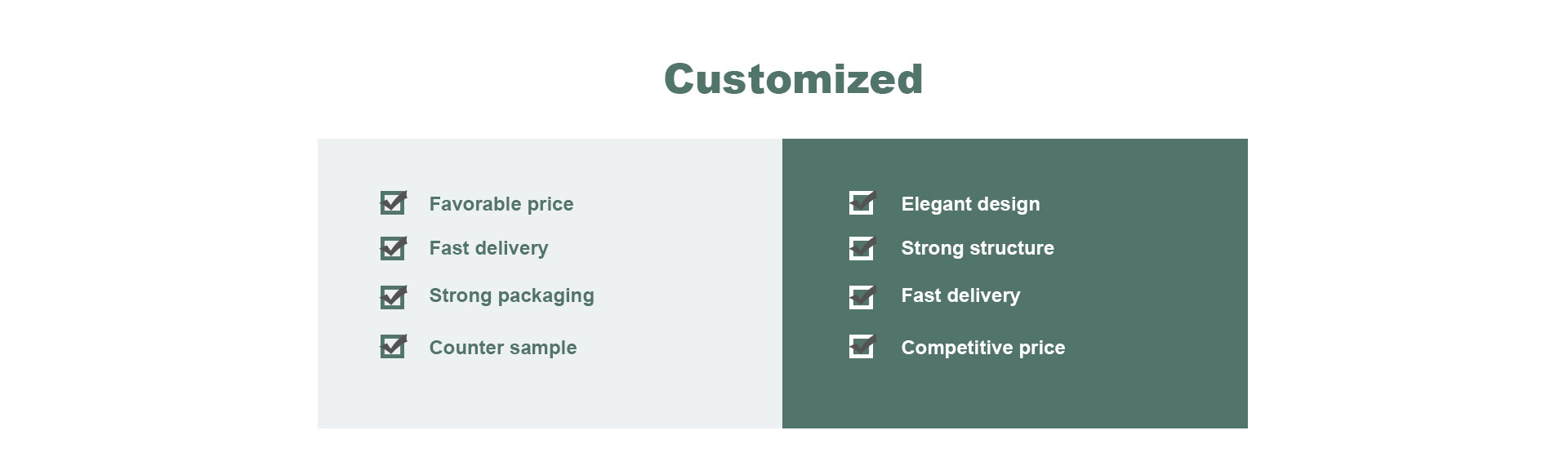 Customized

Favorable price
Fast delivery
Strong packaging
Counter sample

Elegant design
Strong structure
Fast delivery
Competitive price